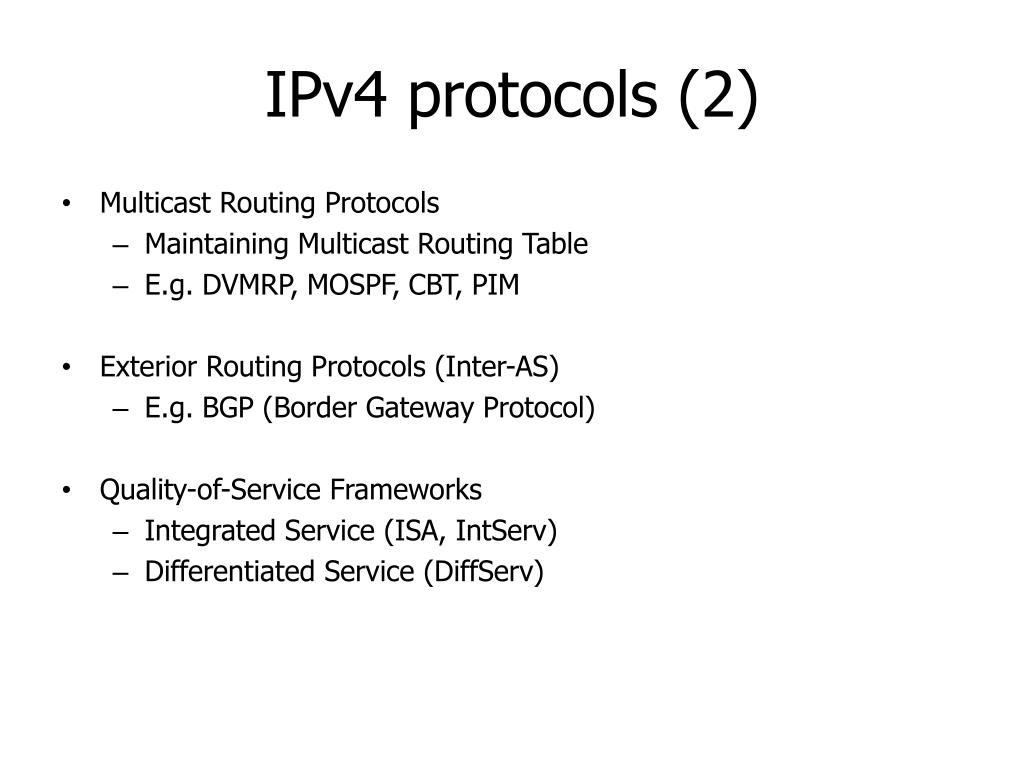 IPv4 protocols (2)

• Multicast Routing Protocols
  – Maintaining Multicast Routing Table
  – E.g. DVMRP, MOSPF, CBT, PIM

• Exterior Routing Protocols (Inter-AS)
  – E.g. BGP (Border Gateway Protocol)

• Quality-of-Service Frameworks
  – Integrated Service (ISA, IntServ)
  – Differentiated Service (DiffServ)